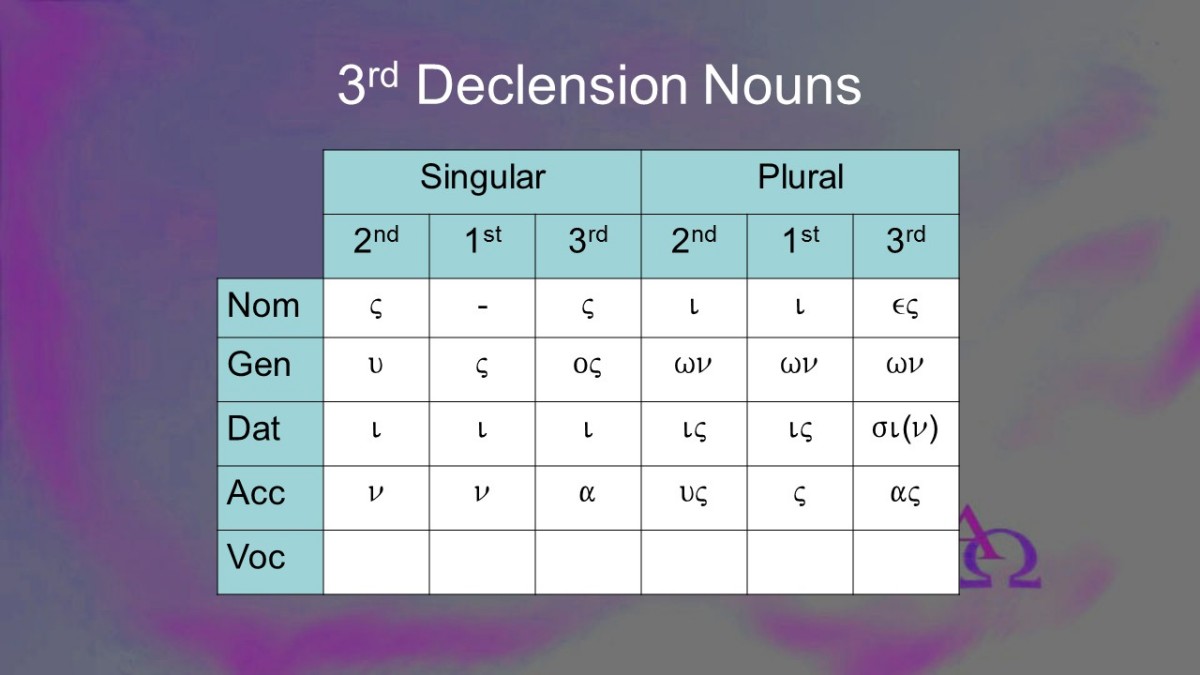 3rd Declension Nouns

| | Singular | | | Plural | | |
|---|---|---|---|---|---|---|
| | 2nd | 1st | 3rd | 2nd | 1st | 3rd |
| Nom | ς | - | ς | ι | ι | ες |
| Gen | υ | ς | ος | ων | ων | ων |
| Dat | ι | ι | ι | ις | ις | σι(ν) |
| Acc | ν | ν | α | υς | ς | ας |
| Voc | | | | | | |

ΑΩ